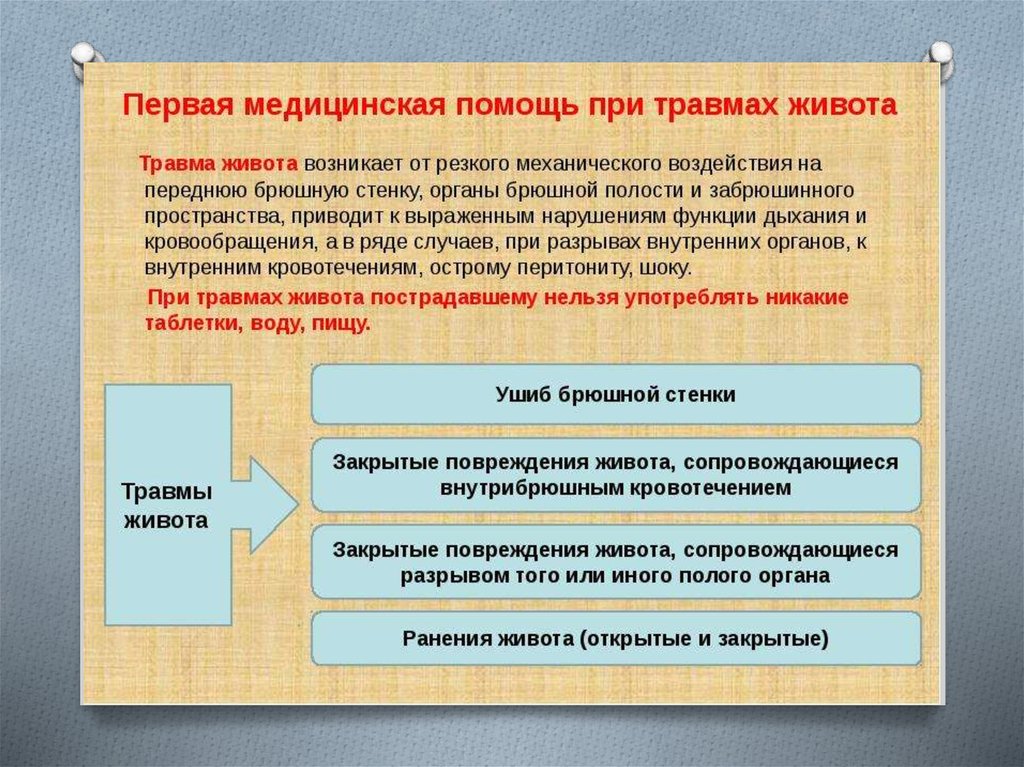 Первая медицинская помощь при травмах живота

Травма живота возникает от резкого механического воздействия на переднюю брюшную стенку, органы брюшной полости и забрюшинного пространства, приводит к выраженным нарушениям функции дыхания и кровообращения, а в ряде случаев, при разрывах внутренних органов, к внутренним кровотечениям, острому перитониту, шоку.

При травмах живота пострадавшему нельзя употреблять никакие таблетки, воду, пищу.

Травмы живота

Ушиб брюшной стенки

Закрытые повреждения живота, сопровождающиеся внутрибрюшным кровотечением

Закрытые повреждения живота, сопровождающиеся разрывом того или иного полого органа

Ранения живота (открытые и закрытые)